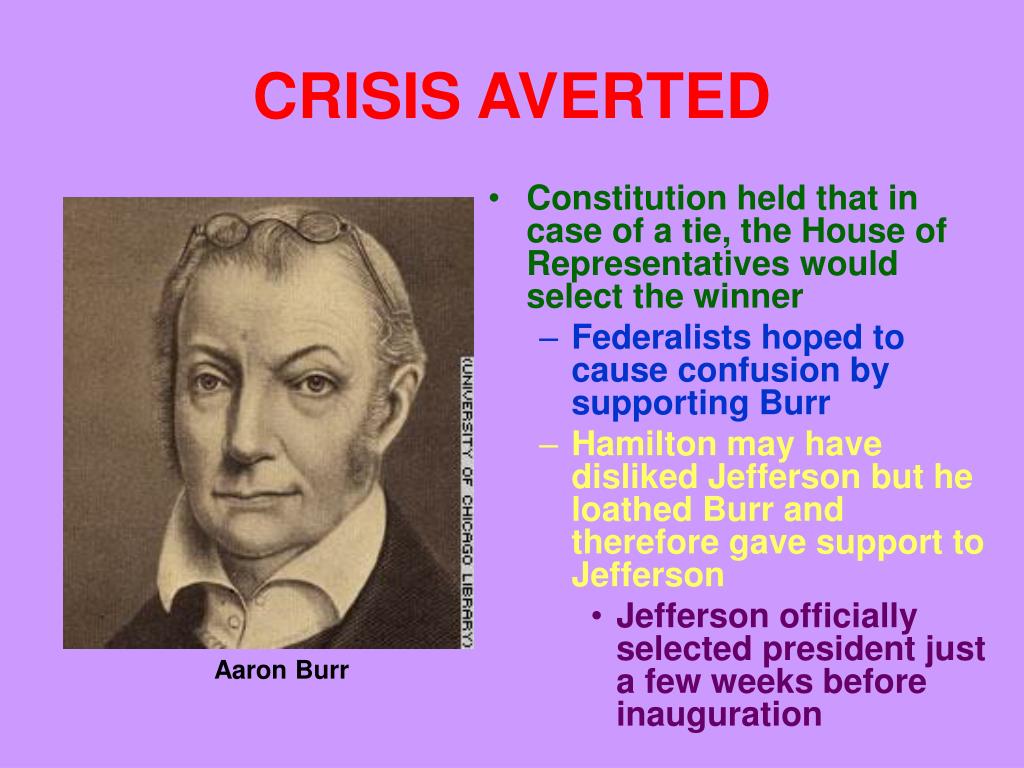 CRISIS AVERTED

(UNIVERSITY OF CHICAGO LIBRARY)

Aaron Burr

• Constitution held that in case of a tie, the House of Representatives would select the winner
– Federalists hoped to cause confusion by supporting Burr
– Hamilton may have disliked Jefferson but he loathed Burr and therefore gave support to Jefferson
• Jefferson officially selected president just a few weeks before inauguration